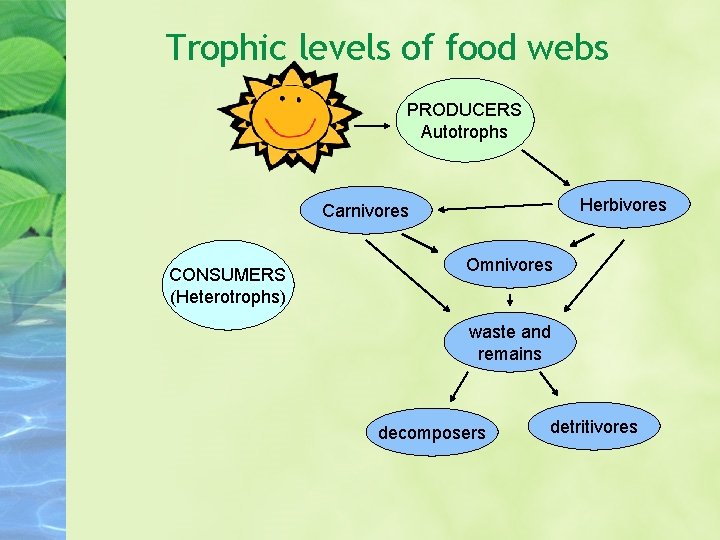 Trophic levels of food webs

PRODUCERS
Autotrophs

Carnivores

Herbivores

CONSUMERS
(Heterotrophs)

Omnivores

waste and
remains

decomposers

detritivores